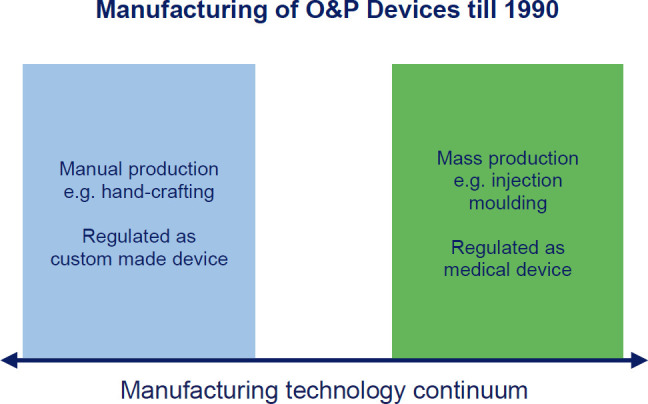 Manufacturing of O&P Devices till 1990

Manual production
e.g. hand-crafting

Regulated as
custom made device

Mass production
e.g. injection
moulding

Regulated as
medical device

Manufacturing technology continuum